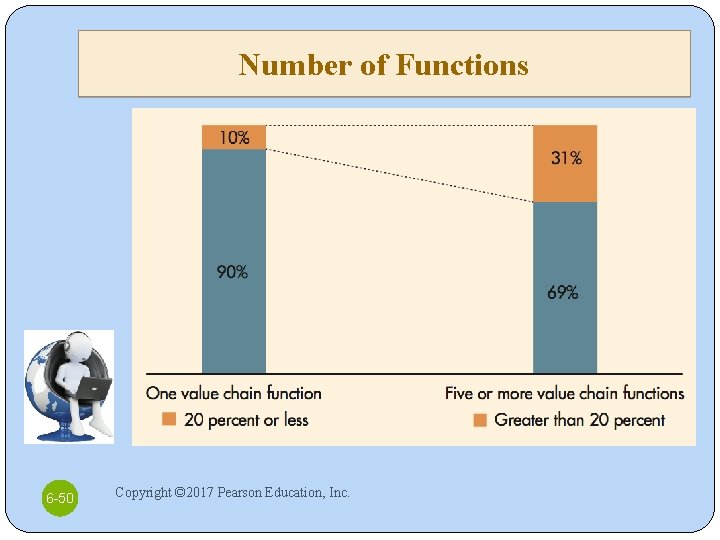 Number of Functions

10%

90%

31%

69%

One value chain function

Five or more value chain functions

20 percent or less

Greater than 20 percent

6-50

Copyright ©2017 Pearson Education, Inc.